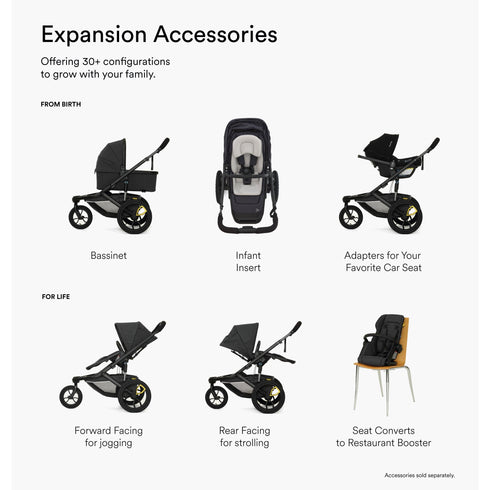 Expansion Accessories

Offering 30+ configurations to grow with your family.

FROM BIRTH

Bassinet

Infant Insert

Adapters for Your Favorite Car Seat

FOR LIFE

Forward Facing for jogging

Rear Facing for strolling

Seat Converts to Restaurant Booster

Accessories sold separately.